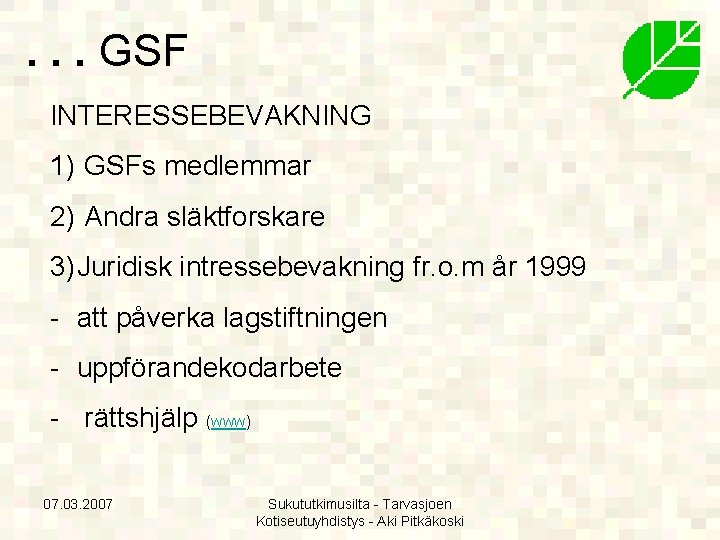 . . . GSF

INTERESSEBEVAKNING

1) GSFs medlemmar

2) Andra släktforskare

3) Juridisk intressebevakning fr.o.m år 1999

- att påverka lagstiftningen

- uppförandekodarbete

- rättshjälp (www)

07.03.2007

Sukututkimusilta - Tarvasjoen Kotiseutuyhdistys - Aki Pitkäkoski